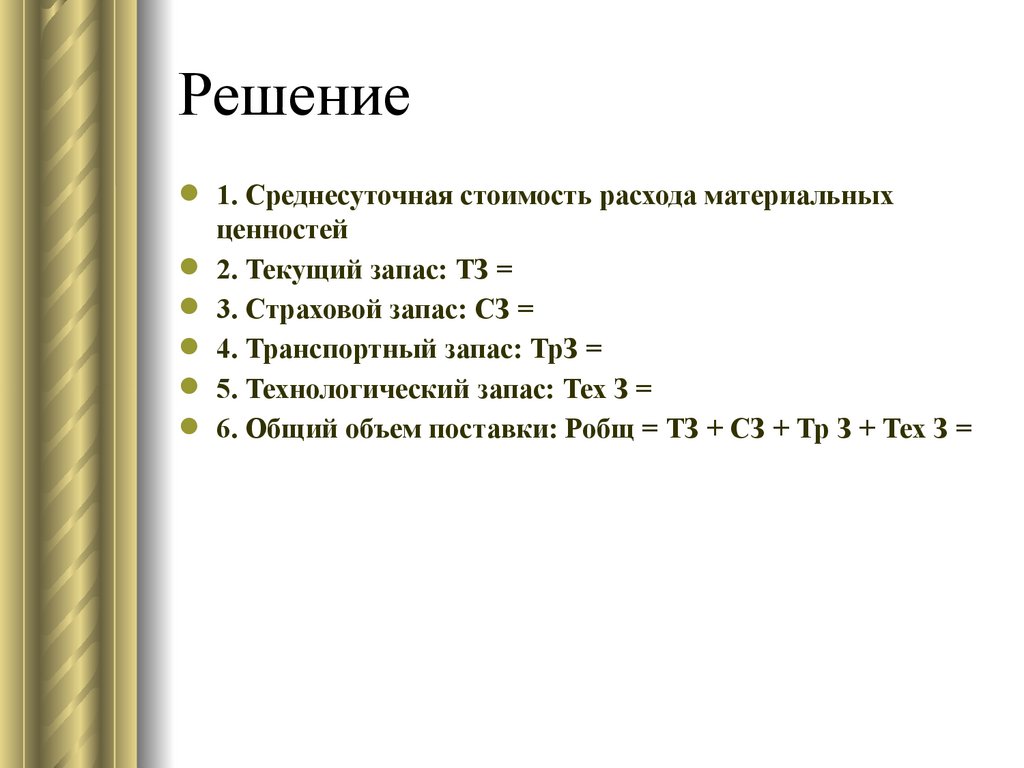 Решение

1. Среднесуточная стоимость расхода материальных ценностей

2. Текущий запас: ТЗ =

3. Страховой запас: СЗ =

4. Транспортный запас: ТрЗ =

5. Технологический запас: Тех З =

6. Общий объем поставки: Робщ = ТЗ + СЗ + Тр З + Тех З =